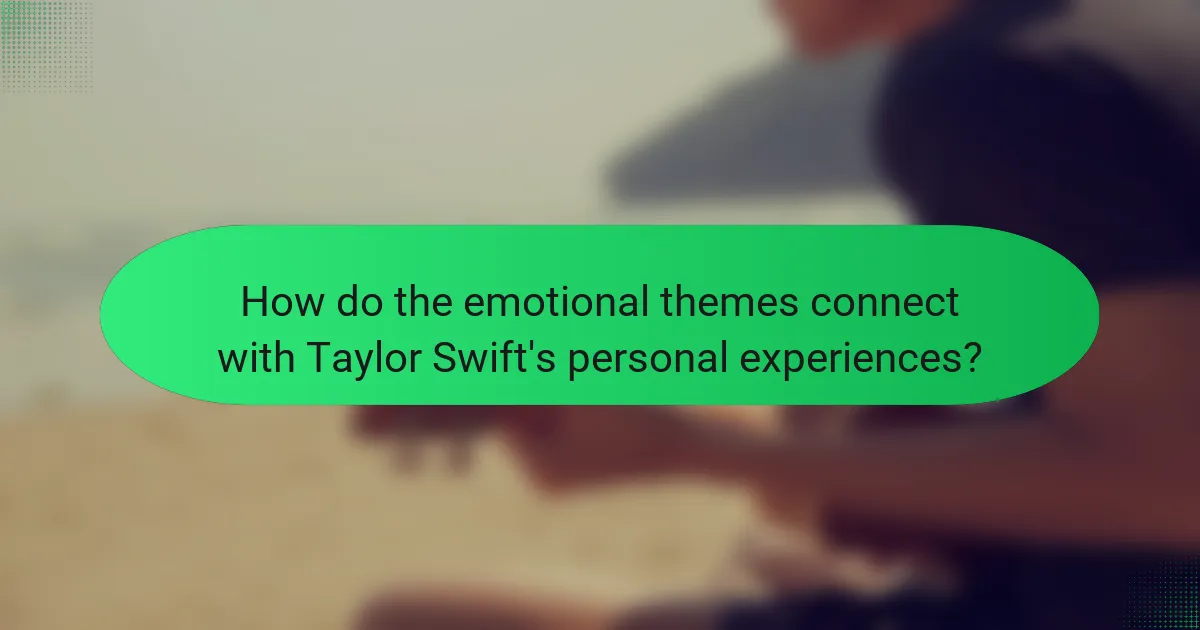 How do the emotional themes connect with Taylor Swift's personal experiences?